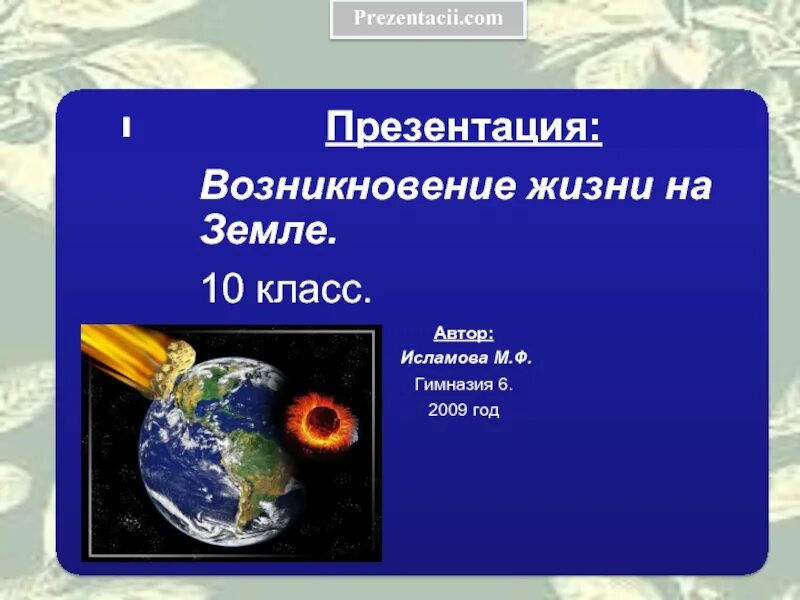 Prezentacii.com

Презентация:

Возникновение жизни на Земле.

10 класс.

Автор:
Исламова М.Ф.
Гимназия 6.
2009 год